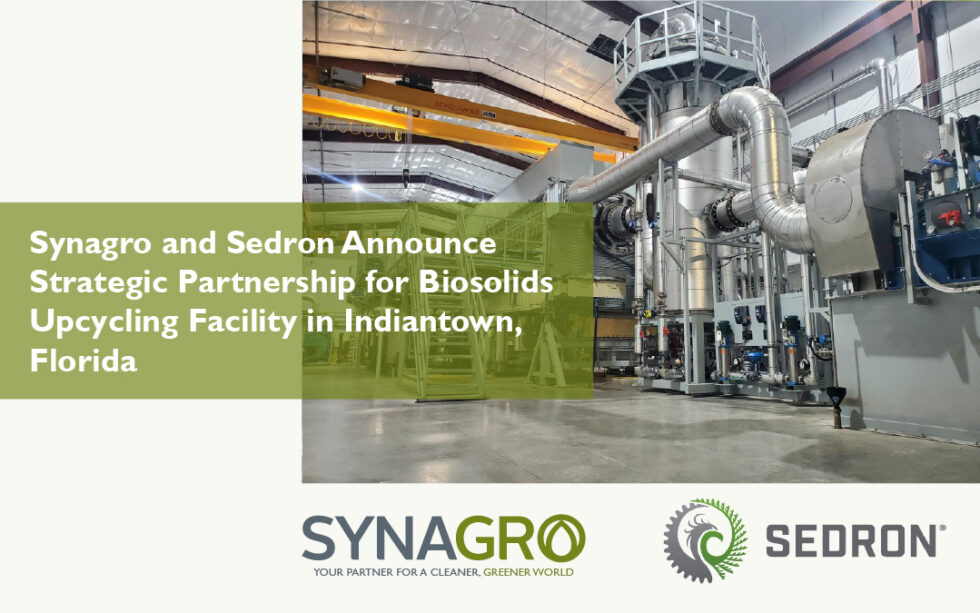 Synagro and Sedron Announce Strategic Partnership for Biosolids Upcycling Facility in Indiantown, Florida

SYNAGRO
YOUR PARTNER FOR A CLEANER, GREENER WORLD

SEDRON®